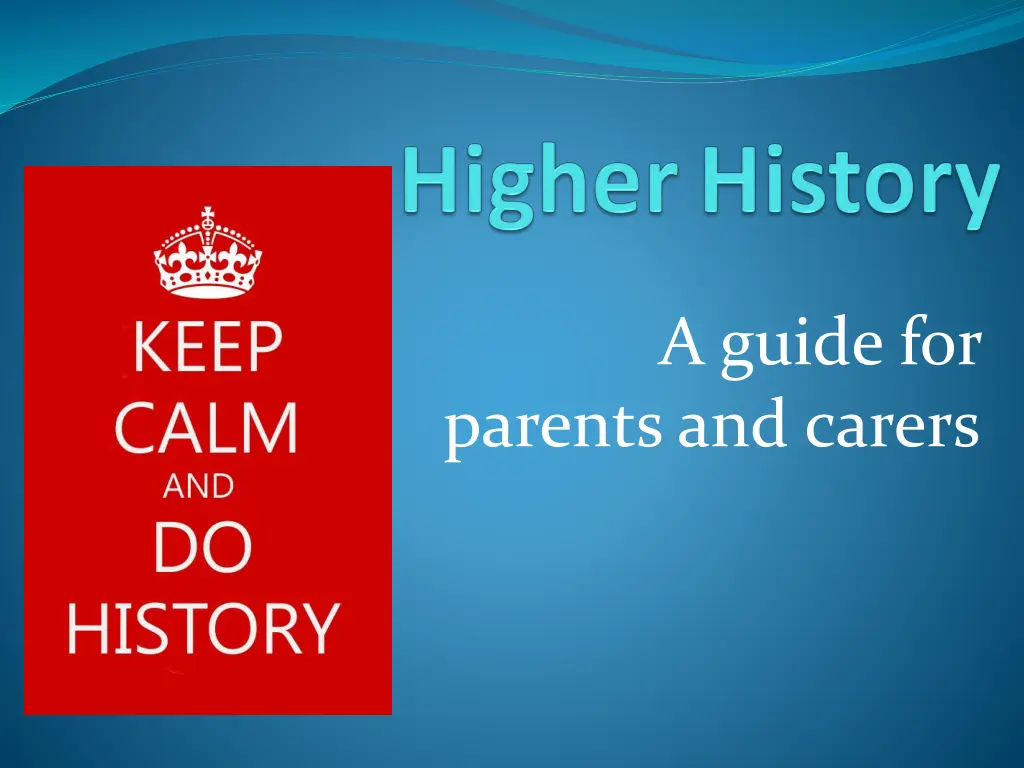 Higher History

KEEP CALM AND DO HISTORY

A guide for parents and carers